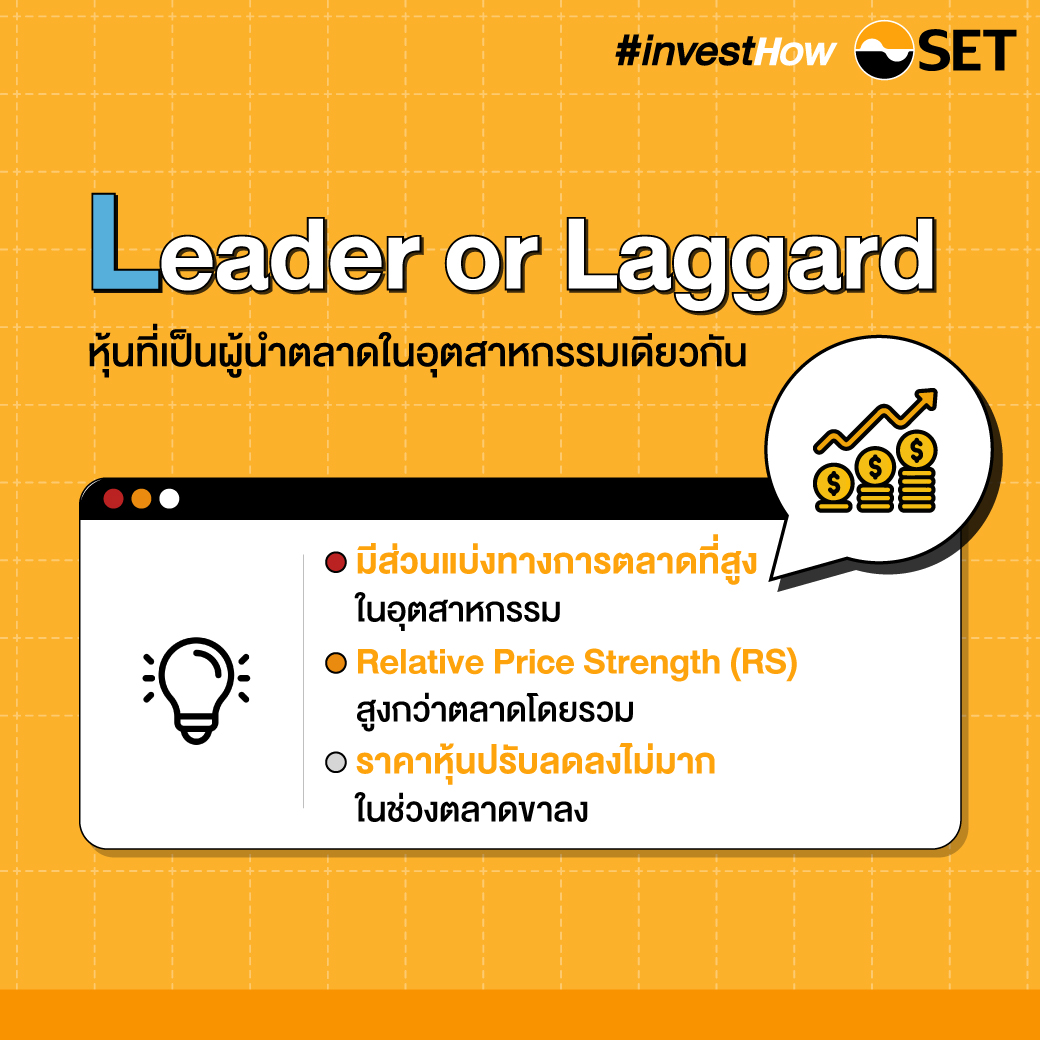 #investHow SET

Leader or Laggard

หุ้นที่เป็นผู้นำตลาดในอุตสาหกรรมเดียวกัน

มีส่วนแบ่งทางการตลาดที่สูง ในอุตสาหกรรม

Relative Price Strength (RS) สูงกว่าตลาดโดยรวม

ราคาหุ้นปรับลดลงไม่มาก ในช่วงตลาดขาลง